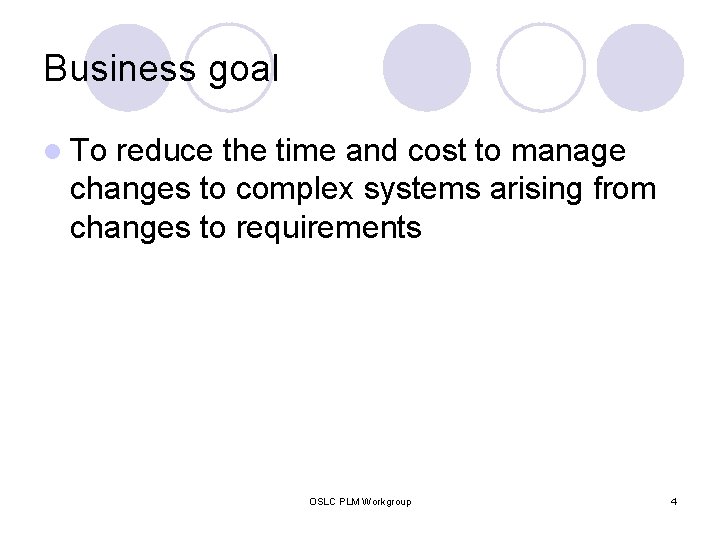 Business goal

To reduce the time and cost to manage changes to complex systems arising from changes to requirements

OSLC PLM Workgroup

4